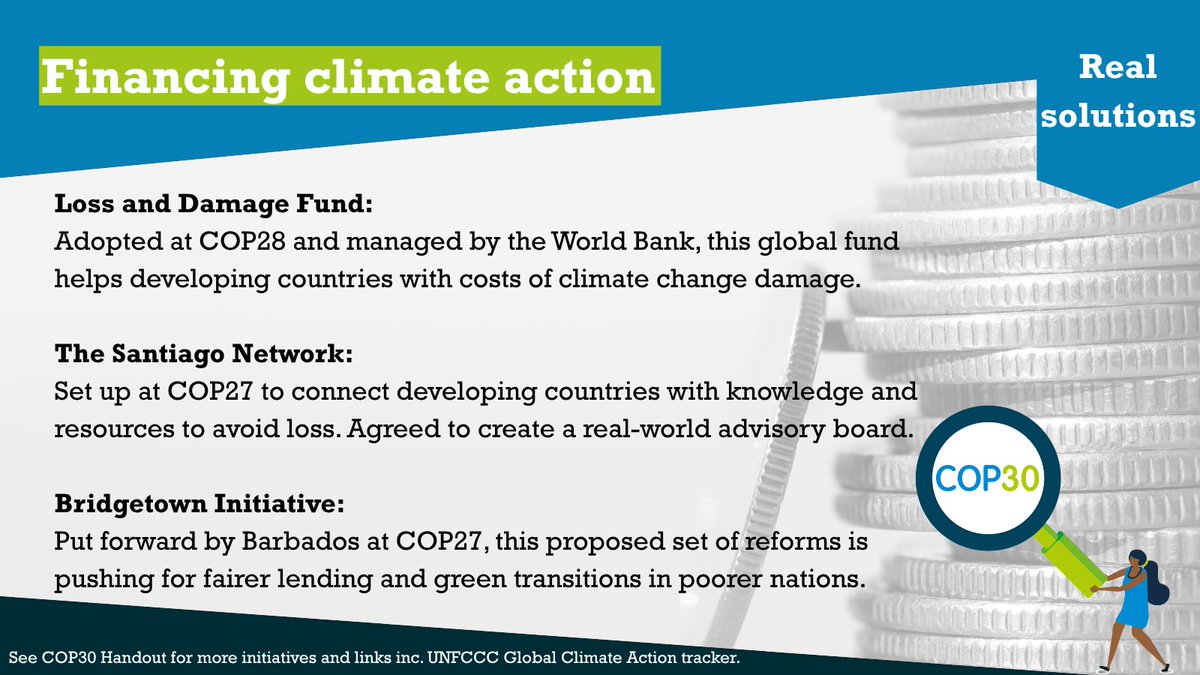 Financing climate action

Real solutions

Loss and Damage Fund:
Adopted at COP28 and managed by the World Bank, this global fund helps developing countries with costs of climate change damage.

The Santiago Network:
Set up at COP27 to connect developing countries with knowledge and resources to avoid loss. Agreed to create a real-world advisory board.

Bridgetown Initiative:
Put forward by Barbados at COP27, this proposed set of reforms is pushing for fairer lending and green transitions in poorer nations.

COP30

See COP30 Handout for more initiatives and links inc. UNFCCC Global Climate Action tracker.